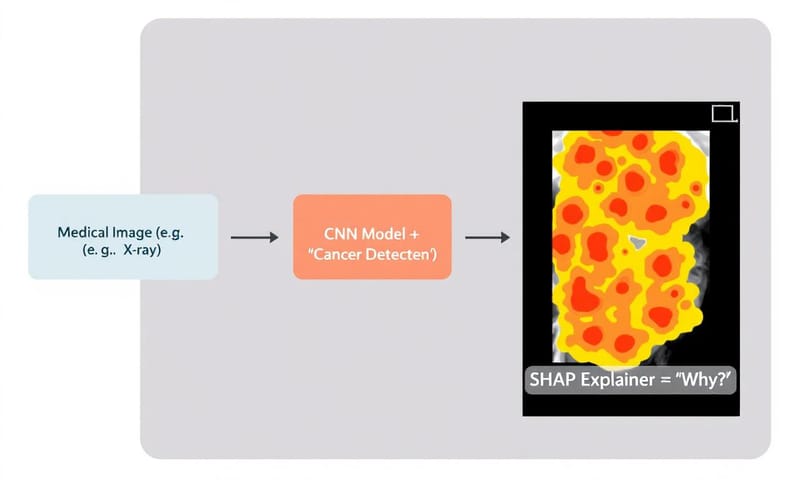 Medical Image (e.g. (e. g.. X-ray)

CNN Model + "Cancer Detecten')

SHAP Explainer = "Why?'